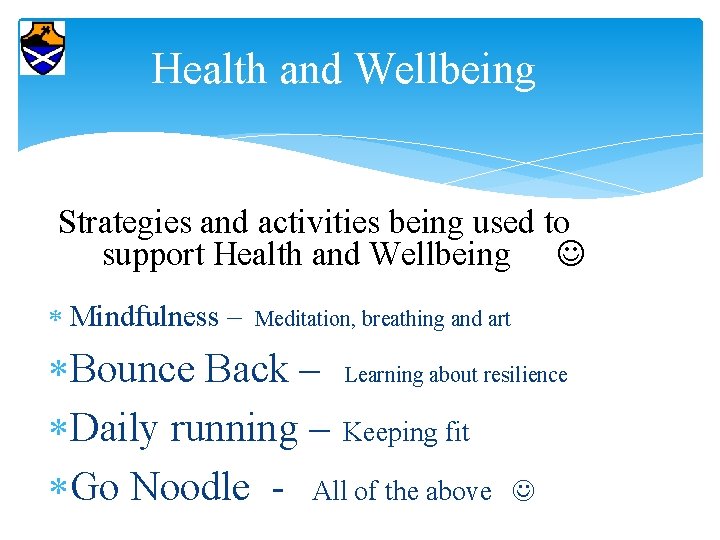 Health and Wellbeing

Strategies and activities being used to support Health and Wellbeing ☺

* Mindfulness – Meditation, breathing and art
* Bounce Back – Learning about resilience
* Daily running – Keeping fit
* Go Noodle - All of the above ☺